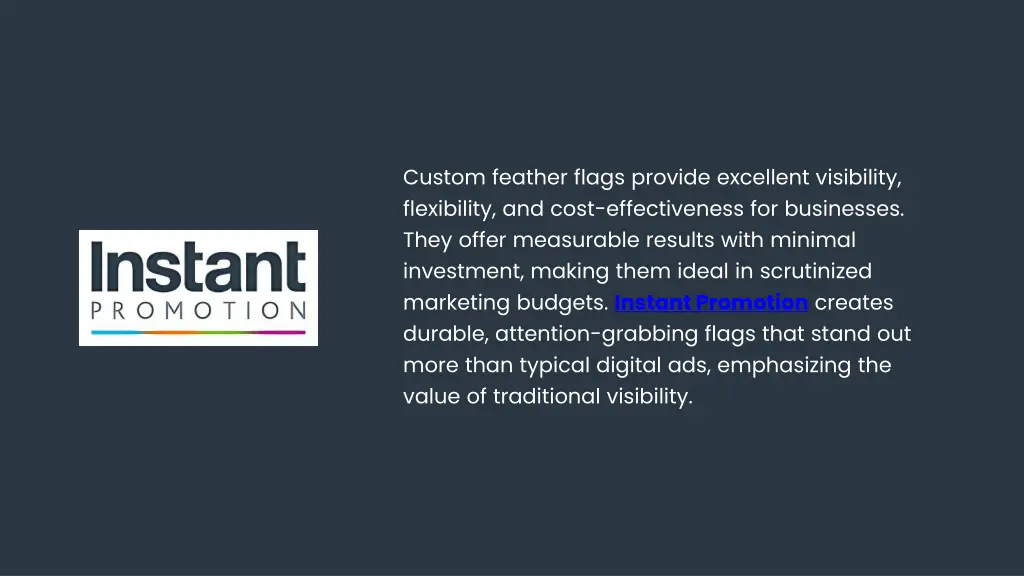 Instant
PROMOTION

Custom feather flags provide excellent visibility, flexibility, and cost-effectiveness for businesses. They offer measurable results with minimal investment, making them ideal in scrutinized marketing budgets. Instant Promotion creates durable, attention-grabbing flags that stand out more than typical digital ads, emphasizing the value of traditional visibility.